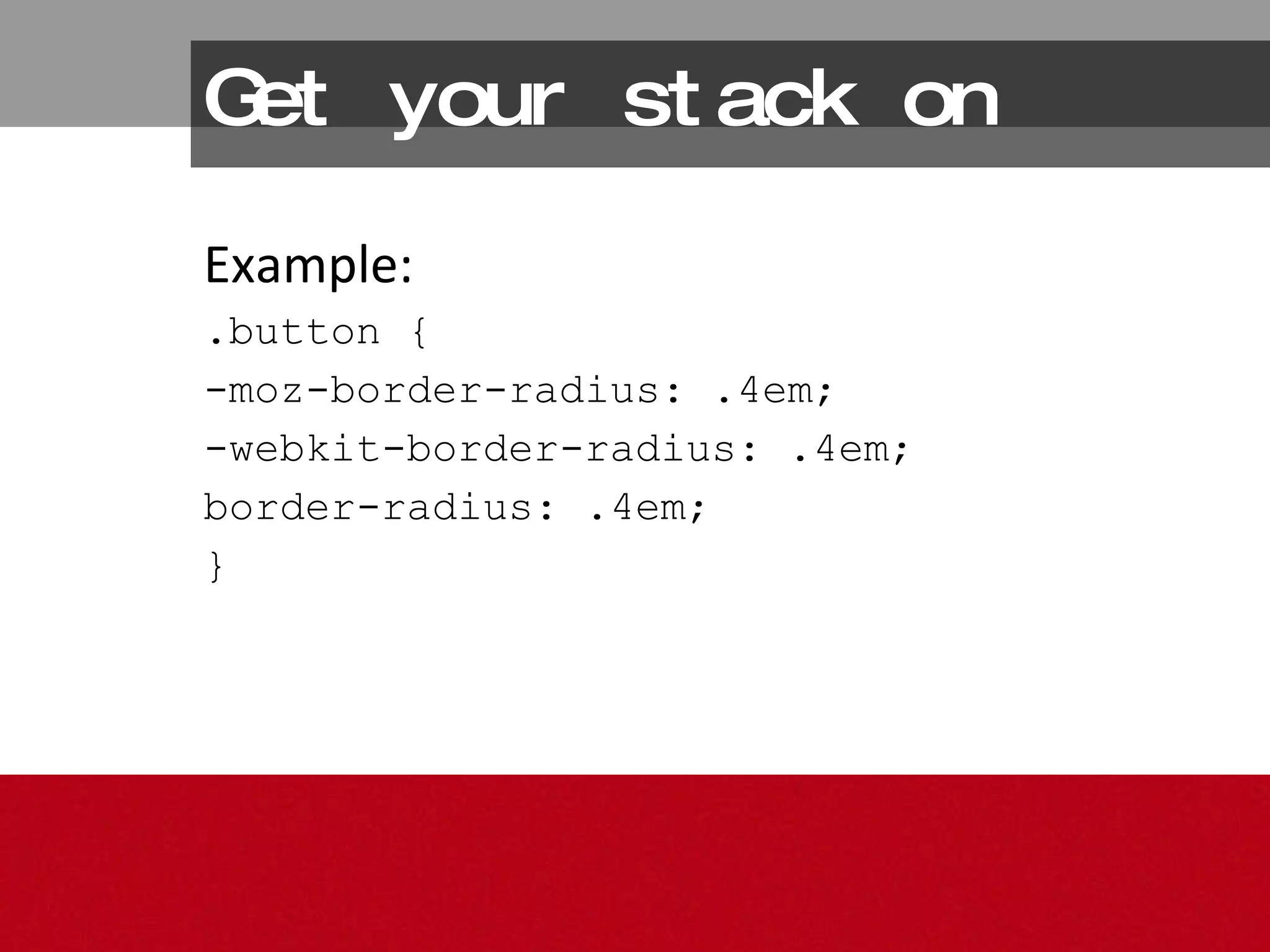 Get your stack on

Example:

.button {
-moz-border-radius: .4em;
-webkit-border-radius: .4em;
border-radius: .4em;
}